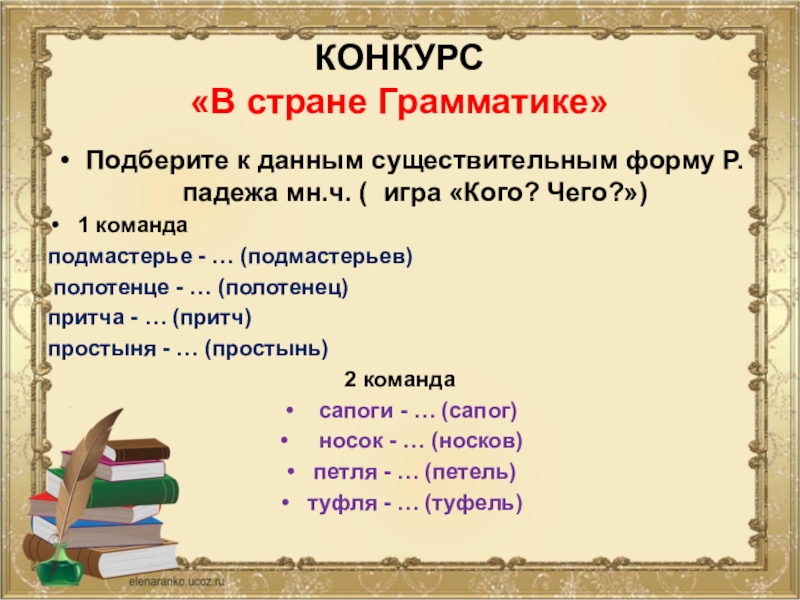 КОНКУРС
«В стране Грамматике»

• Подберите к данным существительным форму Р. падежа мн.ч. (  игра «Кого? Чего?»)

• 1 команда
подмастерье - … (подмастерьев)
полотенце - … (полотенец)
притча - … (притч)
простыня - … (простынь)

2 команда
• сапоги - … (сапог)
• носок - … (носков)
• петля - … (петель)
• туфля - … (туфель)

elenaranko.ucoz.ru